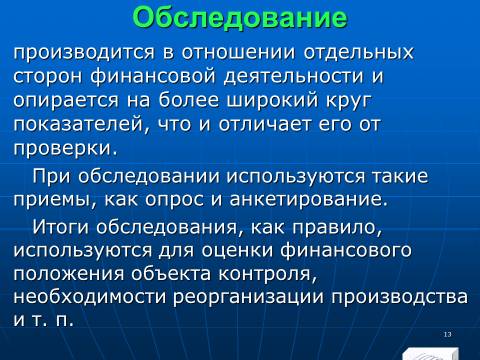 Обследование

производится в отношении отдельных сторон финансовой деятельности и опирается на более широкий круг показателей, что и отличает его от проверки.

При обследовании используются такие приемы, как опрос и анкетирование.

Итоги обследования, как правило, используются для оценки финансового положения объекта контроля, необходимости реорганизации производства и т. п.

13